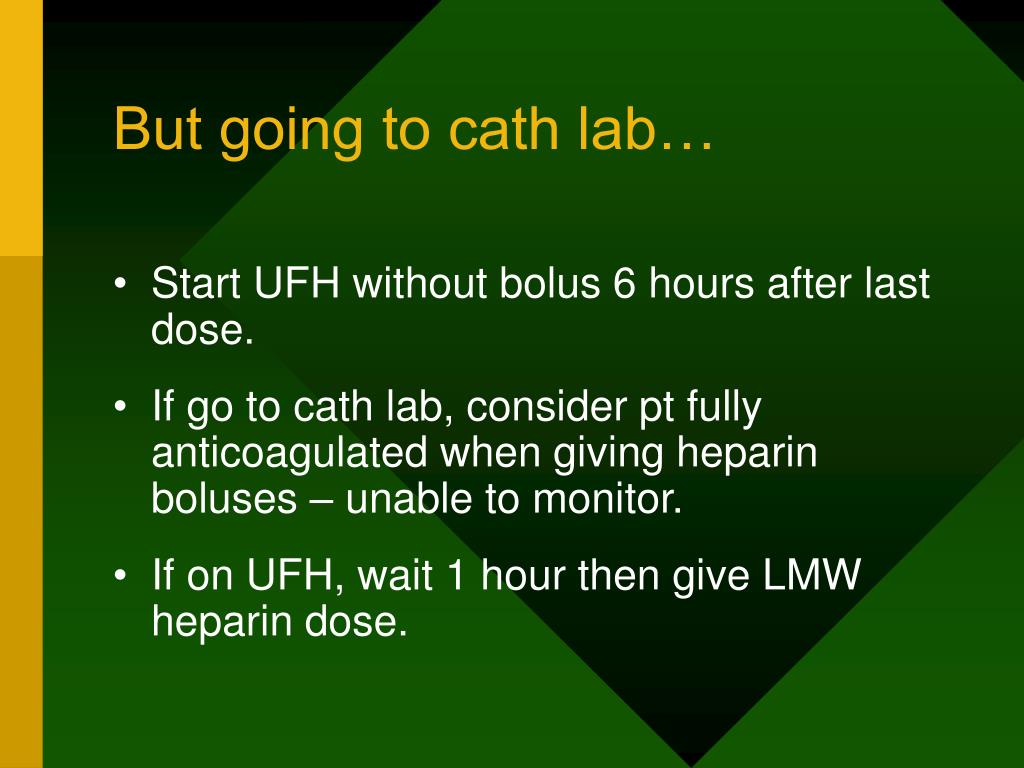 But going to cath lab…

• Start UFH without bolus 6 hours after last dose.

• If go to cath lab, consider pt fully anticoagulated when giving heparin boluses – unable to monitor.

• If on UFH, wait 1 hour then give LMW heparin dose.